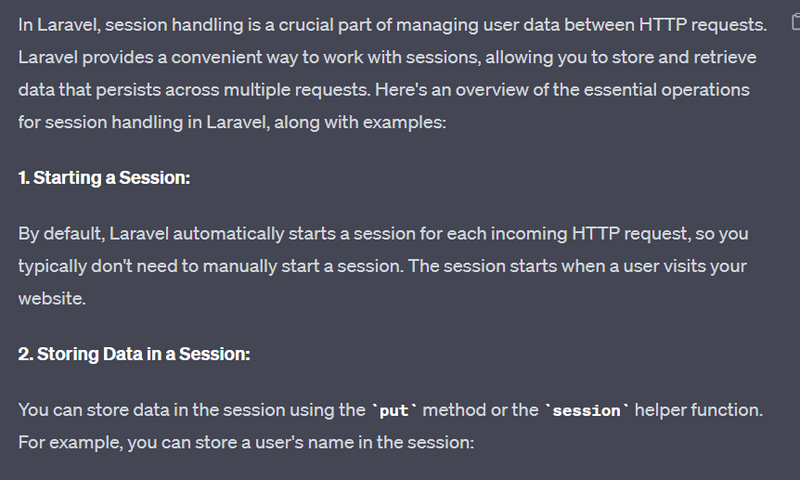 In Laravel, session handling is a crucial part of managing user data between HTTP requests. Laravel provides a convenient way to work with sessions, allowing you to store and retrieve data that persists across multiple requests. Here's an overview of the essential operations for session handling in Laravel, along with examples:

1. Starting a Session:

By default, Laravel automatically starts a session for each incoming HTTP request, so you typically don't need to manually start a session. The session starts when a user visits your website.

2. Storing Data in a Session:

You can store data in the session using the `put` method or the `session` helper function. For example, you can store a user's name in the session: